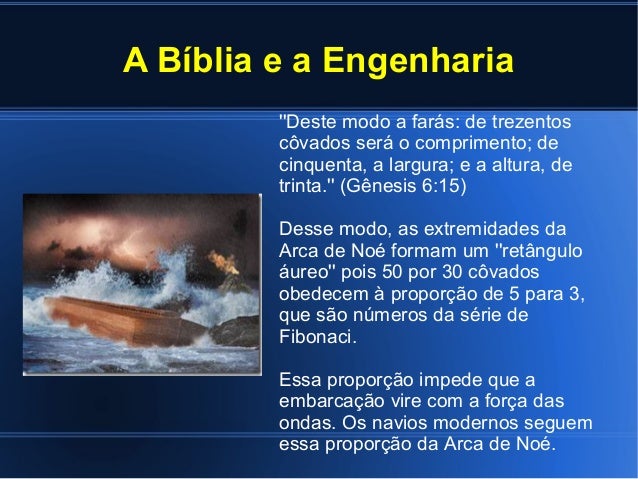 A Bíblia e a Engenharia

"Deste modo a farás: de trezentos côvados será o comprimento; de cinquenta, a largura; e a altura, de trinta." (Gênesis 6:15)

Desse modo, as extremidades da Arca de Noé formam um "retângulo áureo" pois 50 por 30 côvados obedecem à proporção de 5 para 3, que são números da série de Fibonaci.

Essa proporção impede que a embarcação vire com a força das ondas. Os navios modernos seguem essa proporção da Arca de Noé.